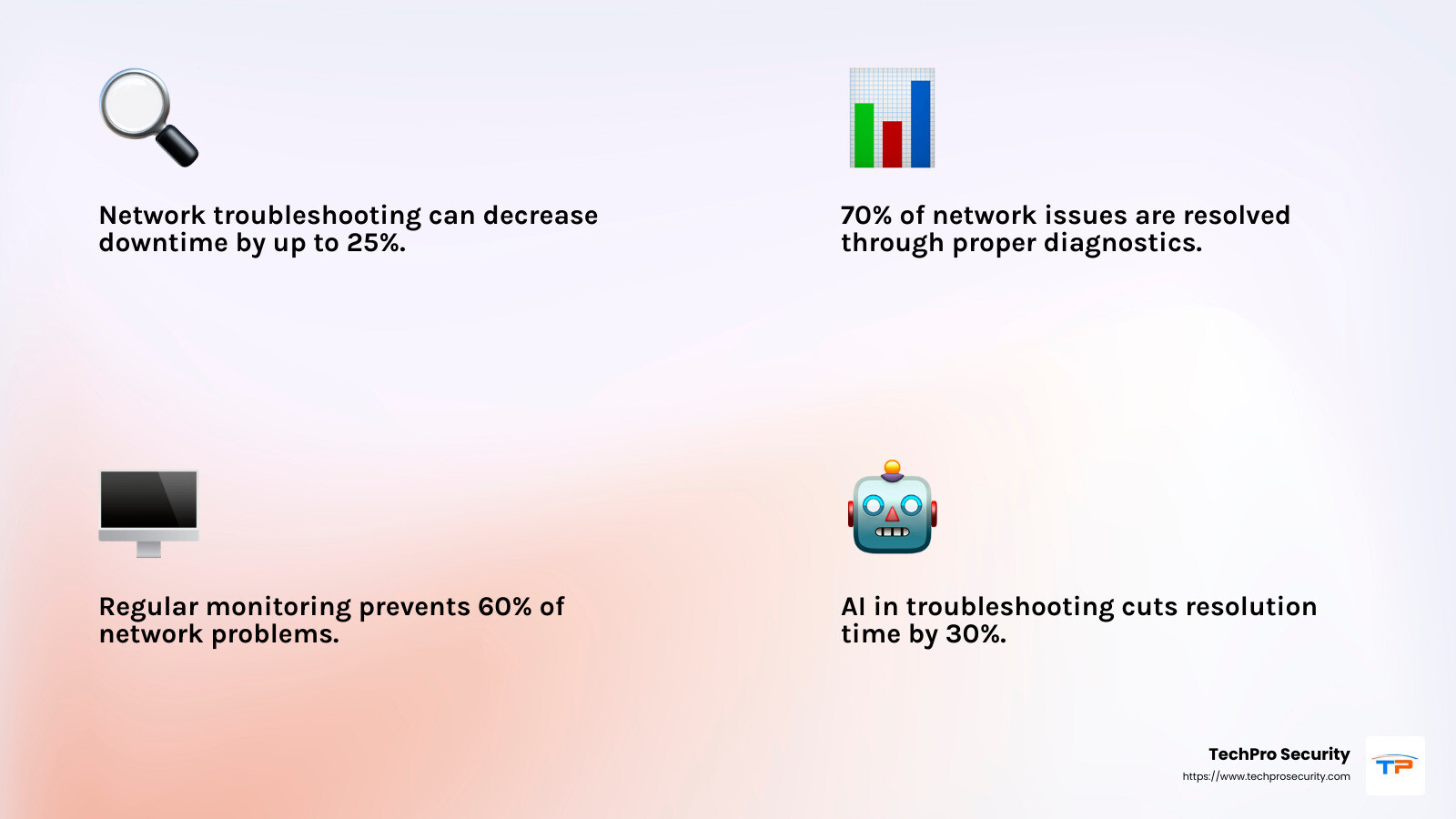 Network troubleshooting can decrease downtime by up to 25%.

70% of network issues are resolved through proper diagnostics.

Regular monitoring prevents 60% of network problems.

AI in troubleshooting cuts resolution time by 30%.

TechPro Security
https://www.techprosecurity.com

TP